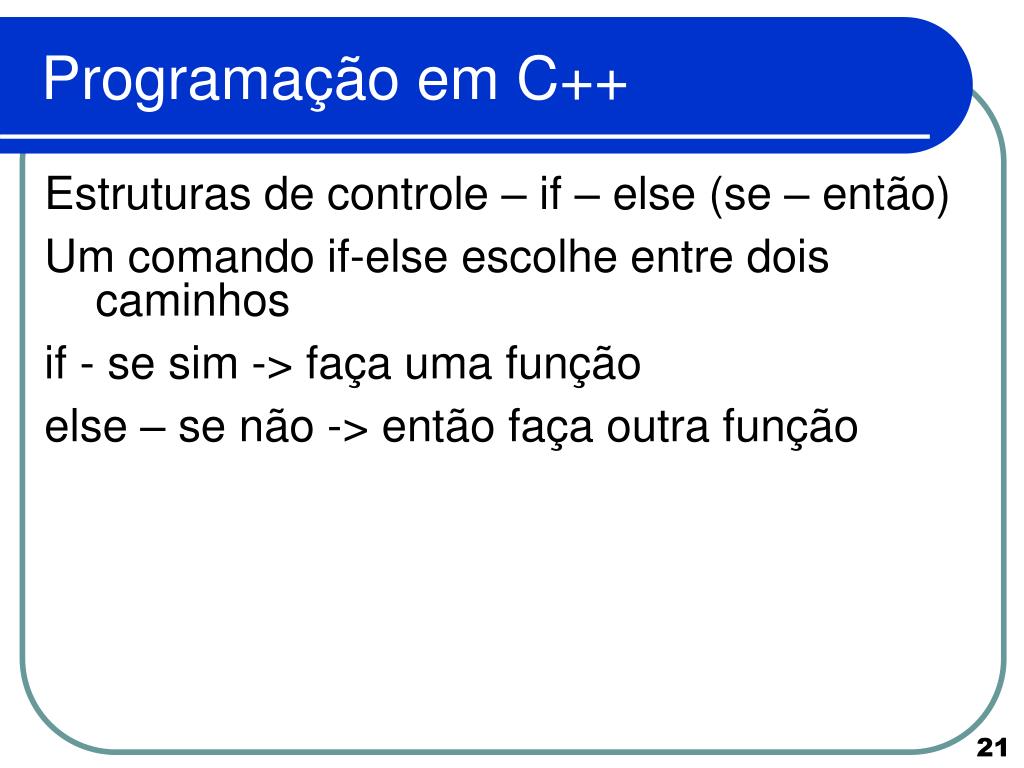 Programação em C++

Estruturas de controle – if – else (se – então)

Um comando if-else escolhe entre dois caminhos

if - se sim -> faça uma função

else – se não -> então faça outra função

21